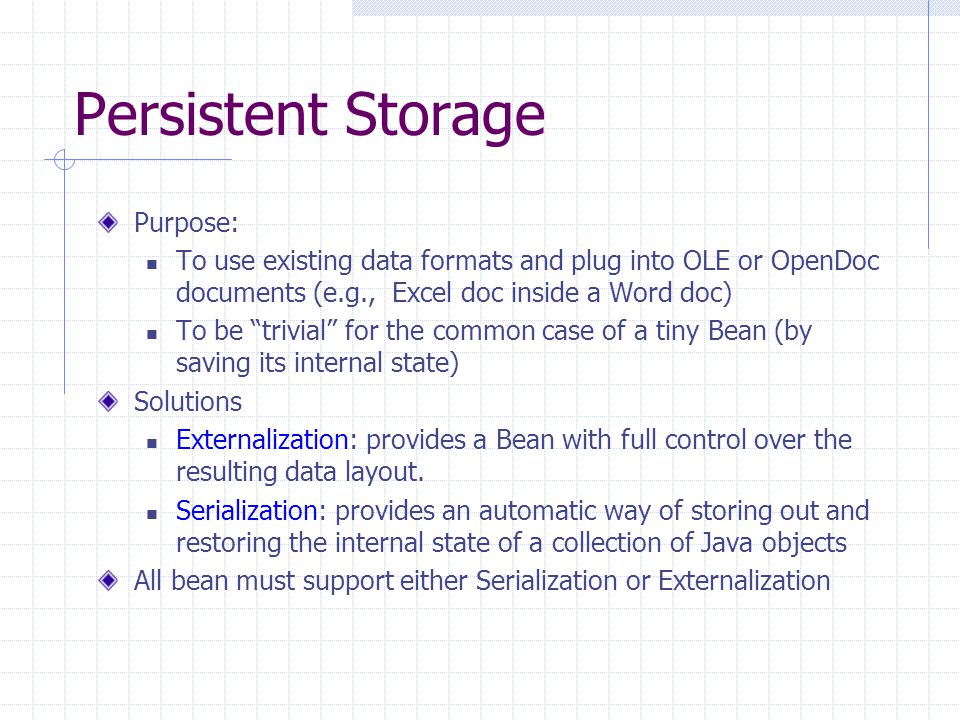 Persistent Storage

Purpose:

To use existing data formats and plug into OLE or OpenDoc documents (e.g., Excel doc inside a Word doc)

To be “trivial” for the common case of a tiny Bean (by saving its internal state)

Solutions

Externalization: provides a Bean with full control over the resulting data layout.

Serialization: provides an automatic way of storing out and restoring the internal state of a collection of Java objects

All bean must support either Serialization or Externalization